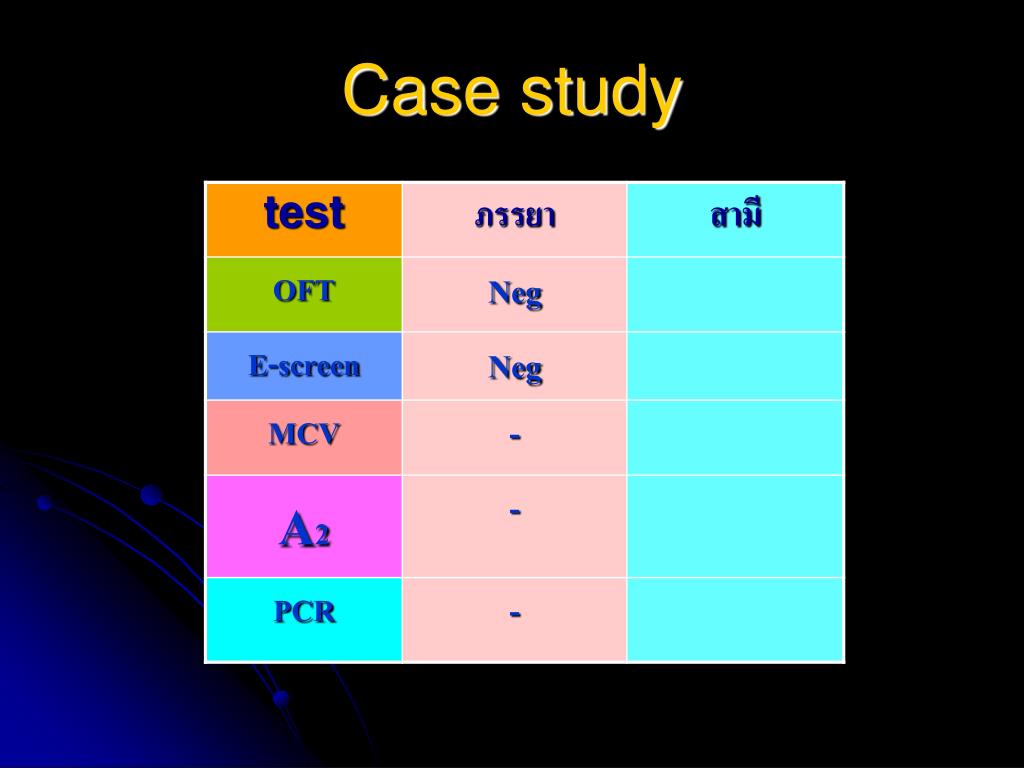 Case study

| test | ภรรยา | สามี |
|---|---|---|
| OFT | Neg | |
| E-screen | Neg | |
| MCV | - | |
| $A_2$ | - | |
| PCR | - | |